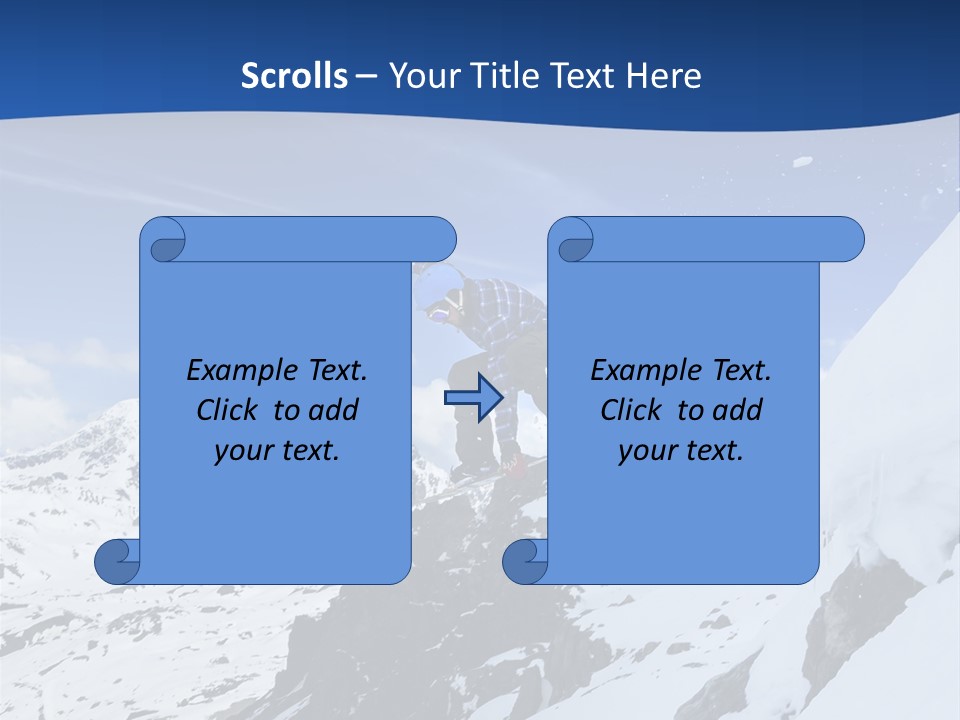 Scrolls – Your Title Text Here

Example Text. Click to add your text.

Example Text. Click to add your text.